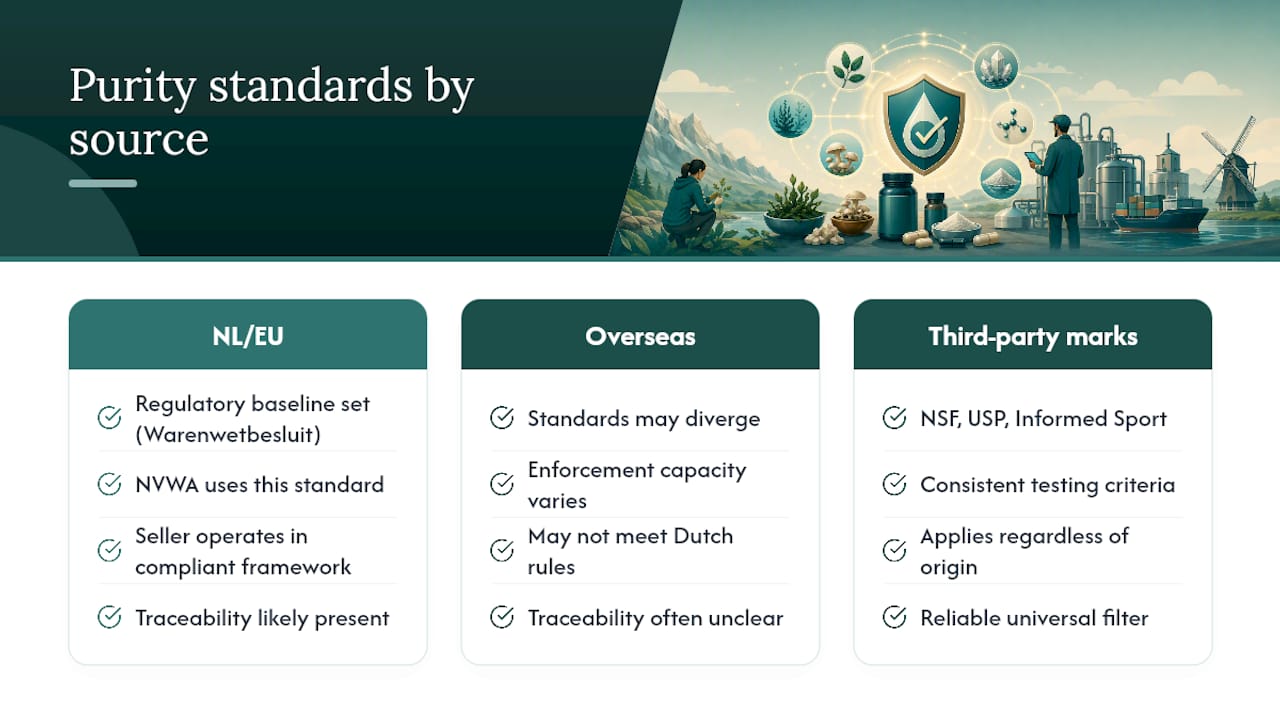 Purity standards by source

NL/EU

Regulatory baseline set (Warenwetbesluit)

NVWA uses this standard

Seller operates in compliant framework

Traceability likely present

Overseas

Standards may diverge

Enforcement capacity varies

May not meet Dutch rules

Traceability often unclear

Third-party marks

NSF, USP, Informed Sport

Consistent testing criteria

Applies regardless of origin

Reliable universal filter